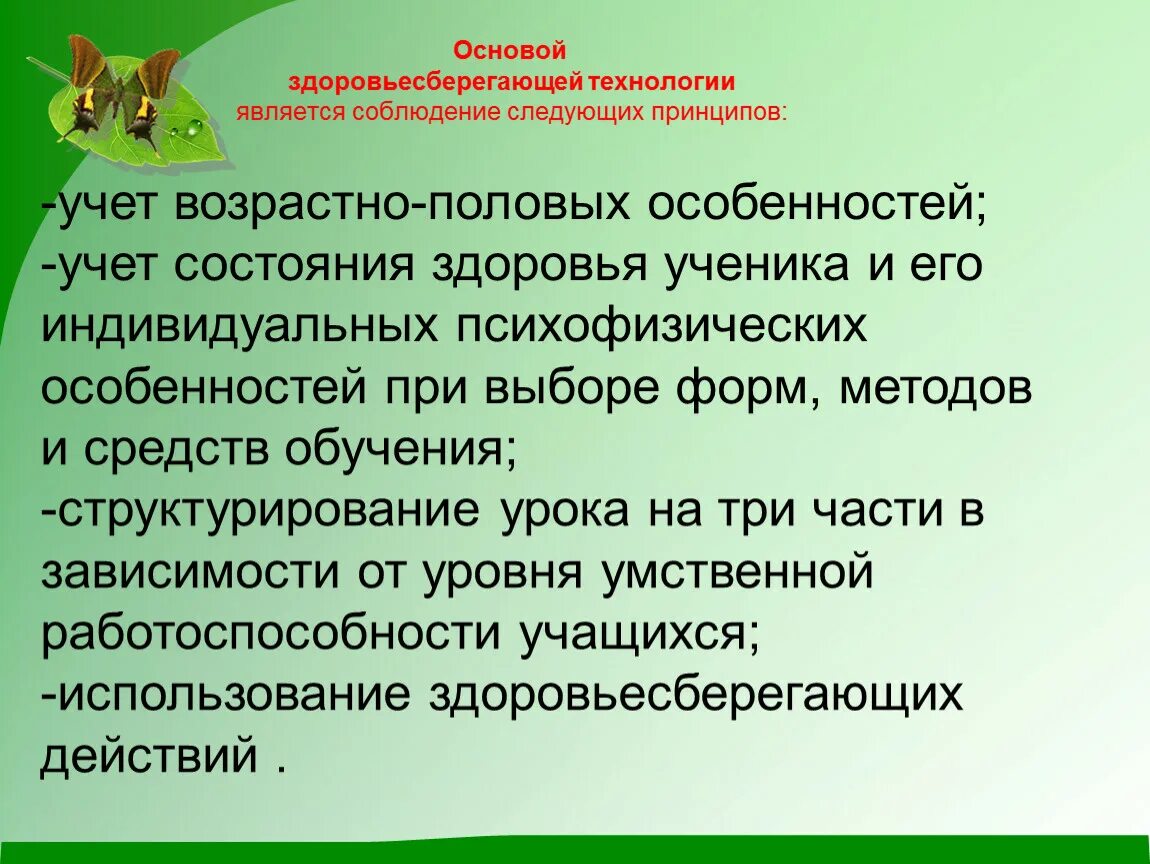 Основой здоровьесберегающей технологии является соблюдение следующих принципов:

-учет возрастно-половых особенностей;
-учет состояния здоровья ученика и его индивидуальных психофизических особенностей при выборе форм, методов и средств обучения;
-структурирование урока на три части в зависимости от уровня умственной работоспособности учащихся;
-использование здоровьесберегающих действий .